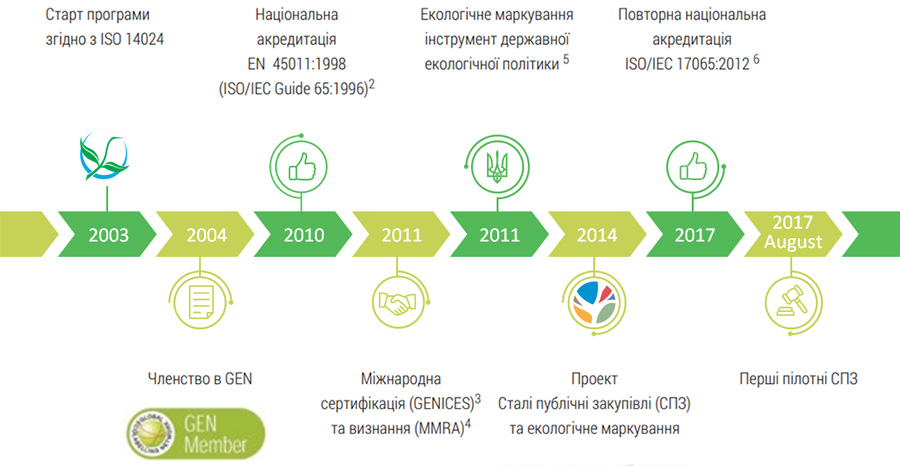 Старт програми згідно з ISO 14024

Національна акредитація EN 45011:1998 (ISO/IEC Guide 65:1996)$^2$

Екологічне маркування інструмент державної екологічної політики $^5$

Повторна національна акредитація ISO/IEC 17065:2012 $^6$

2003

2004

2010

2011

2011

2014

2017

2017 August

Членство в GEN

GLOBAL ECOLABELLING NETWORK
GEN Member

Міжнародна сертифікація (GENICES)$^3$ та визнання (MMRA)$^4$

Проект Сталі публічні закупівлі (СПЗ) та екологічне маркування

Перші пілотні СПЗ